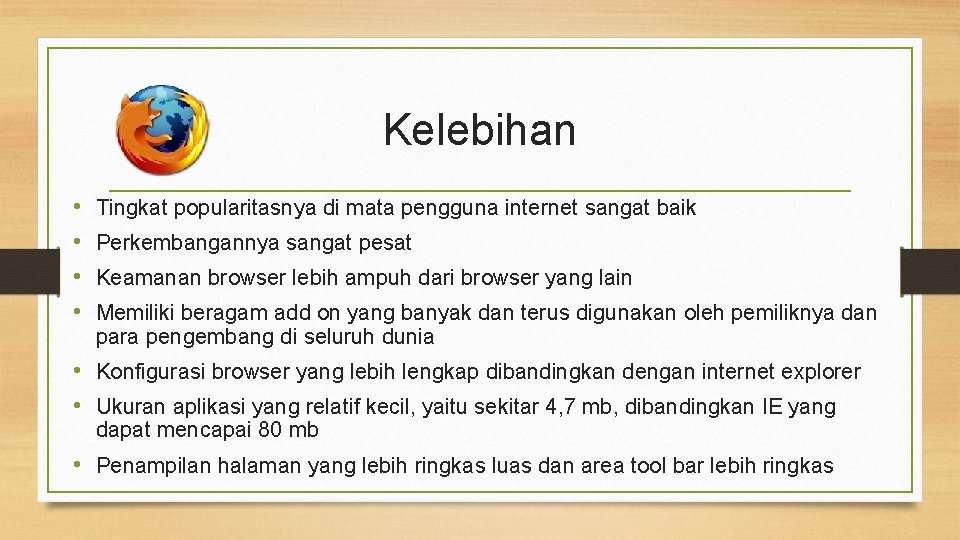 Kelebihan

• Tingkat popularitasnya di mata pengguna internet sangat baik
• Perkembangannya sangat pesat
• Keamanan browser lebih ampuh dari browser yang lain
• Memiliki beragam add on yang banyak dan terus digunakan oleh pemiliknya dan para pengembang di seluruh dunia
• Konfigurasi browser yang lebih lengkap dibandingkan dengan internet explorer
• Ukuran aplikasi yang relatif kecil, yaitu sekitar 4,7 mb, dibandingkan IE yang dapat mencapai 80 mb
• Penampilan halaman yang lebih ringkas luas dan area tool bar lebih ringkas